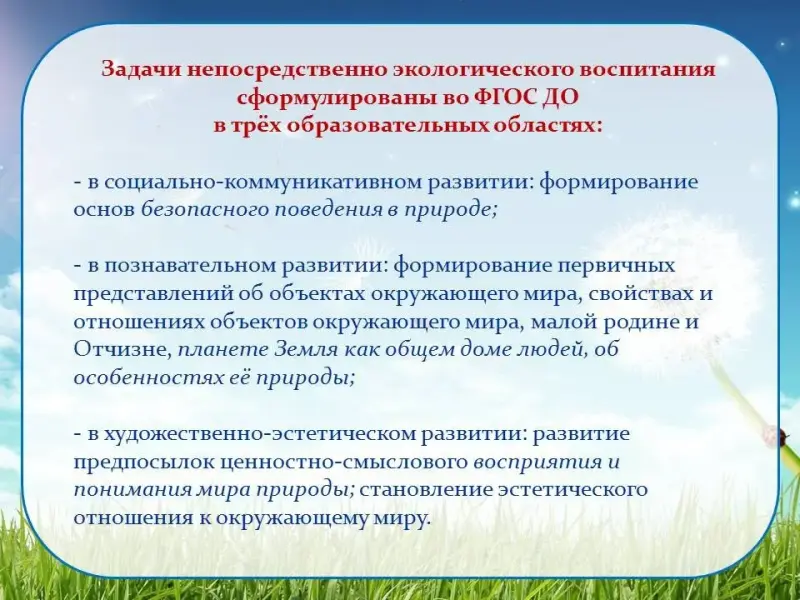 Задачи непосредственно экологического воспитания сформулированы во ФГОС ДО в трёх образовательных областях:

- в социально-коммуникативном развитии: формирование основ безопасного поведения в природе;

- в познавательном развитии: формирование первичных представлений об объектах окружающего мира, свойствах и отношениях объектов окружающего мира, малой родине и Отчизне, планете Земля как общем доме людей, об особенностях её природы;

- в художественно-эстетическом развитии: развитие предпосылок ценностно-смыслового восприятия и понимания мира природы; становление эстетического отношения к окружающему миру.